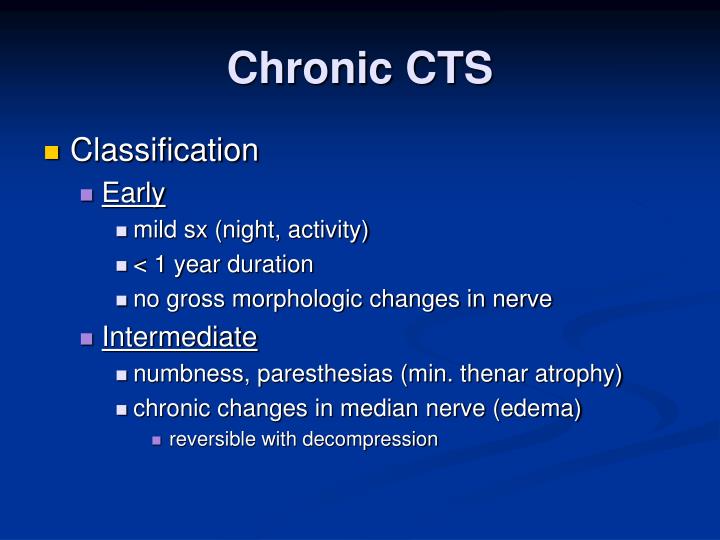 Chronic CTS

Classification

Early

mild sx (night, activity)

< 1 year duration

no gross morphologic changes in nerve

Intermediate

numbness, paresthesias (min. thenar atrophy)

chronic changes in median nerve (edema)

reversible with decompression